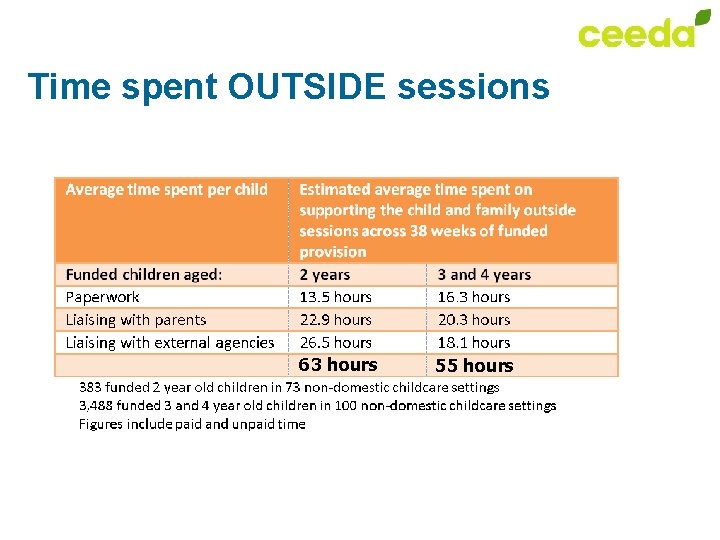 ceeda

Time spent OUTSIDE sessions

| Average time spent per child | Estimated average time spent on supporting the child and family outside sessions across 38 weeks of funded provision | |
|---|---|---|
| Funded children aged: | 2 years | 3 and 4 years |
| Paperwork | 13.5 hours | 16.3 hours |
| Liaising with parents | 22.9 hours | 20.3 hours |
| Liaising with external agencies | 26.5 hours | 18.1 hours |
| | 63 hours | 55 hours |

383 funded 2 year old children in 73 non-domestic childcare settings
3,488 funded 3 and 4 year old children in 100 non-domestic childcare settings
Figures include paid and unpaid time